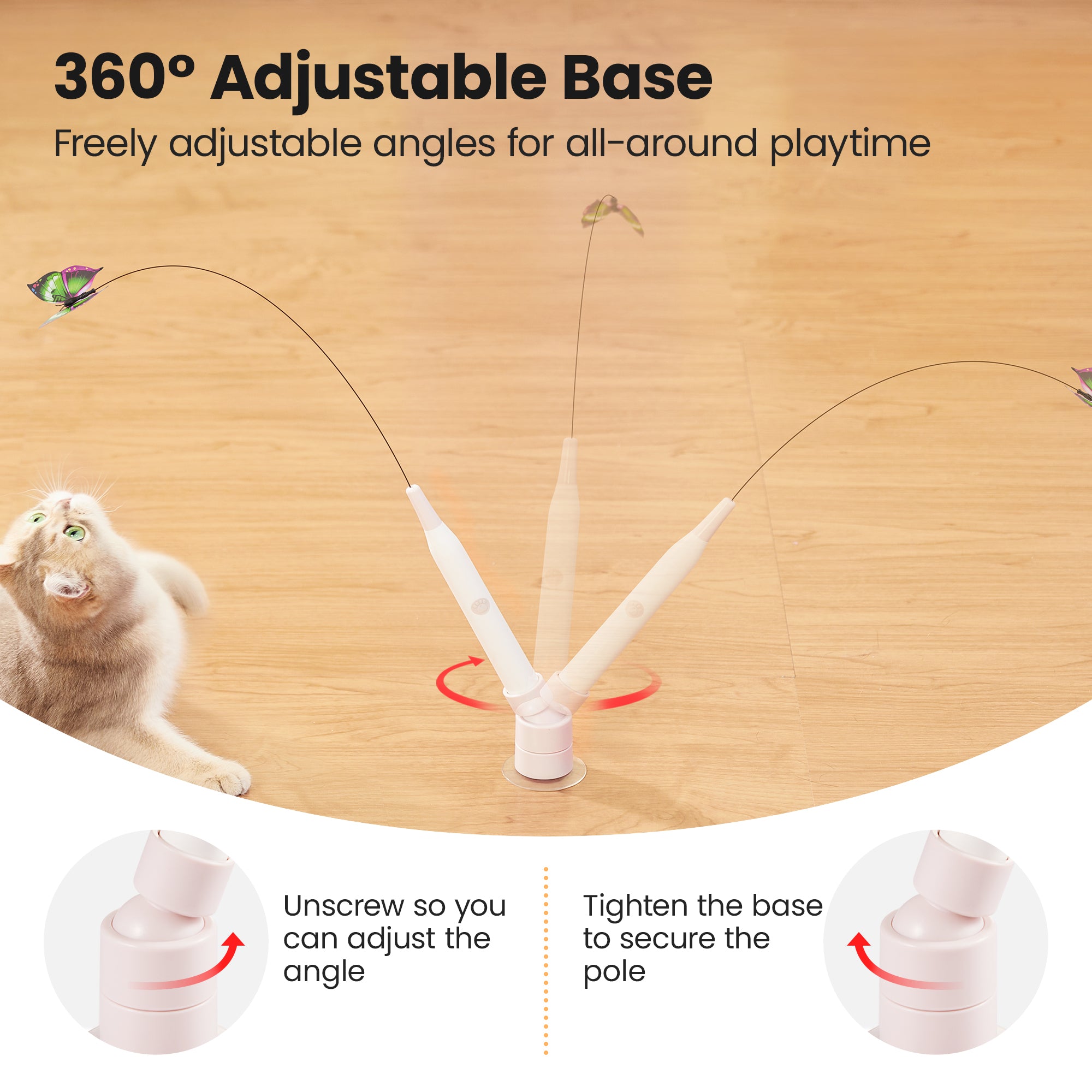 360° Adjustable Base

Freely adjustable angles for all-around playtime

Unscrew so you can adjust the angle

Tighten the base to secure the pole